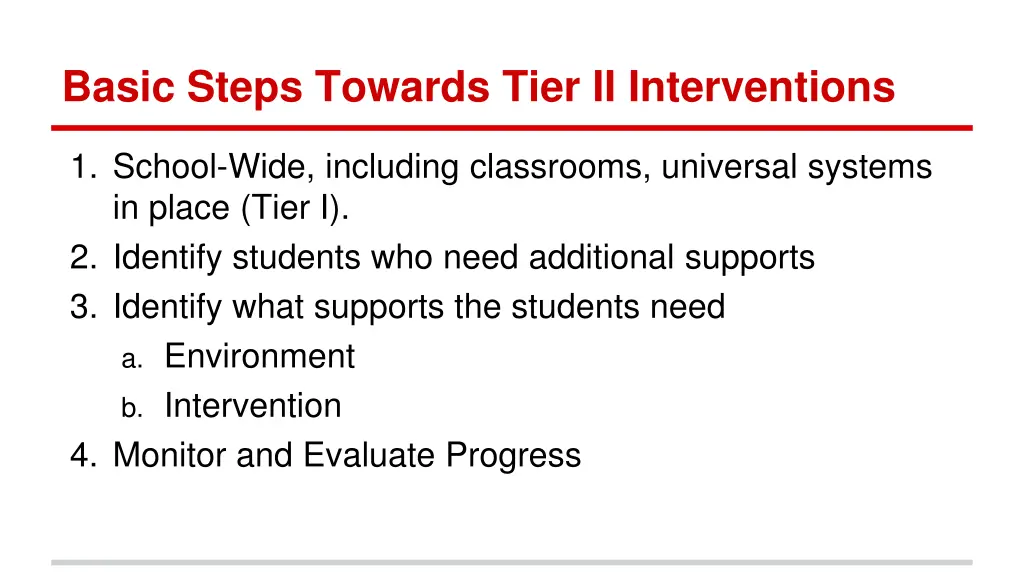 Basic Steps Towards Tier II Interventions

1. School-Wide, including classrooms, universal systems in place (Tier I).
2. Identify students who need additional supports
3. Identify what supports the students need
a. Environment
b. Intervention
4. Monitor and Evaluate Progress